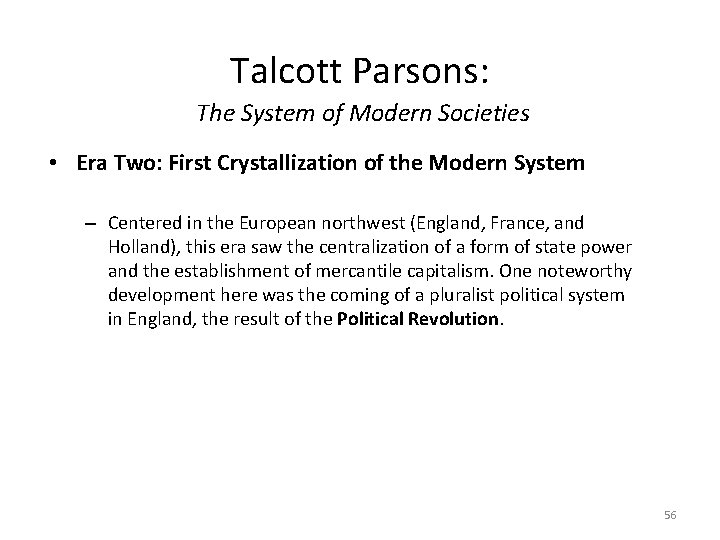 Talcott Parsons:
The System of Modern Societies

• Era Two: First Crystallization of the Modern System

– Centered in the European northwest (England, France, and Holland), this era saw the centralization of a form of state power and the establishment of mercantile capitalism. One noteworthy development here was the coming of a pluralist political system in England, the result of the Political Revolution.

56